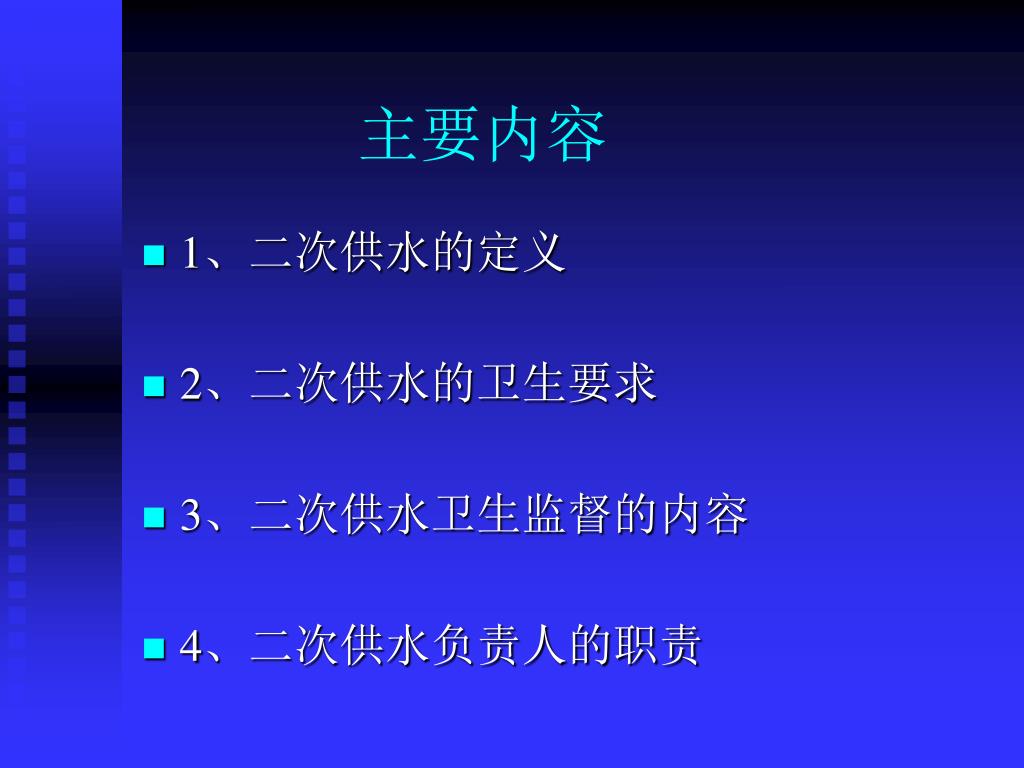 主要内容

1、二次供水的定义

2、二次供水的卫生要求

3、二次供水卫生监督的内容

4、二次供水负责人的职责